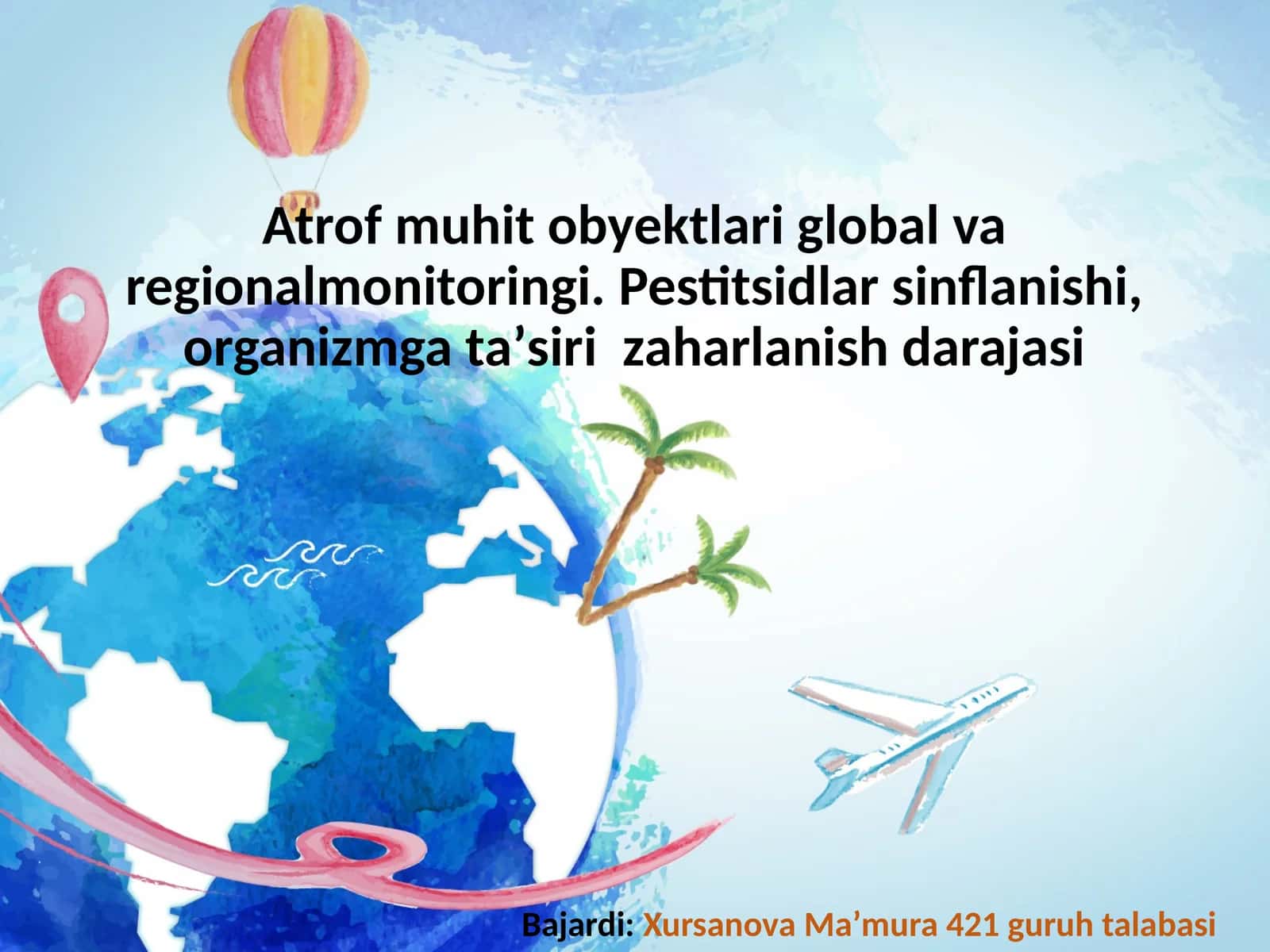 Atrof muhit obyektlari global va regionalmonitoringi. Pestitsidlar sinflanishi, organizmga ta’siri  zaharlanish darajasi

Bajardi: Xursanova Ma’mura 421 guruh talabasi